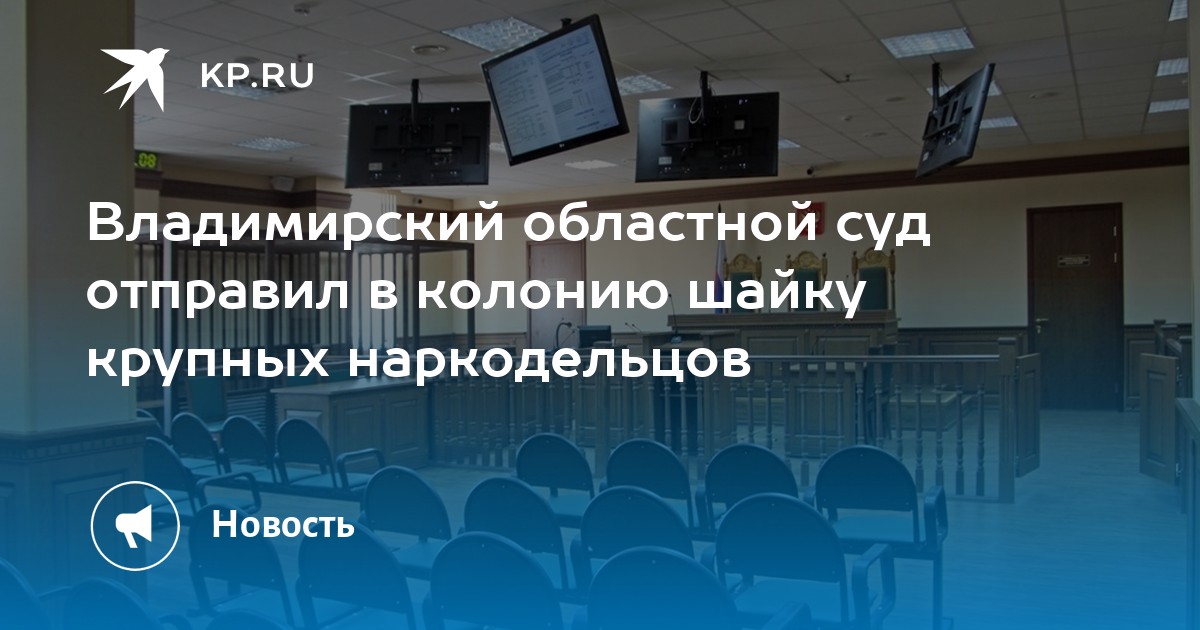 KP.RU

Владимирский областной суд отправил в колонию шайку крупных наркодельцов

Новость